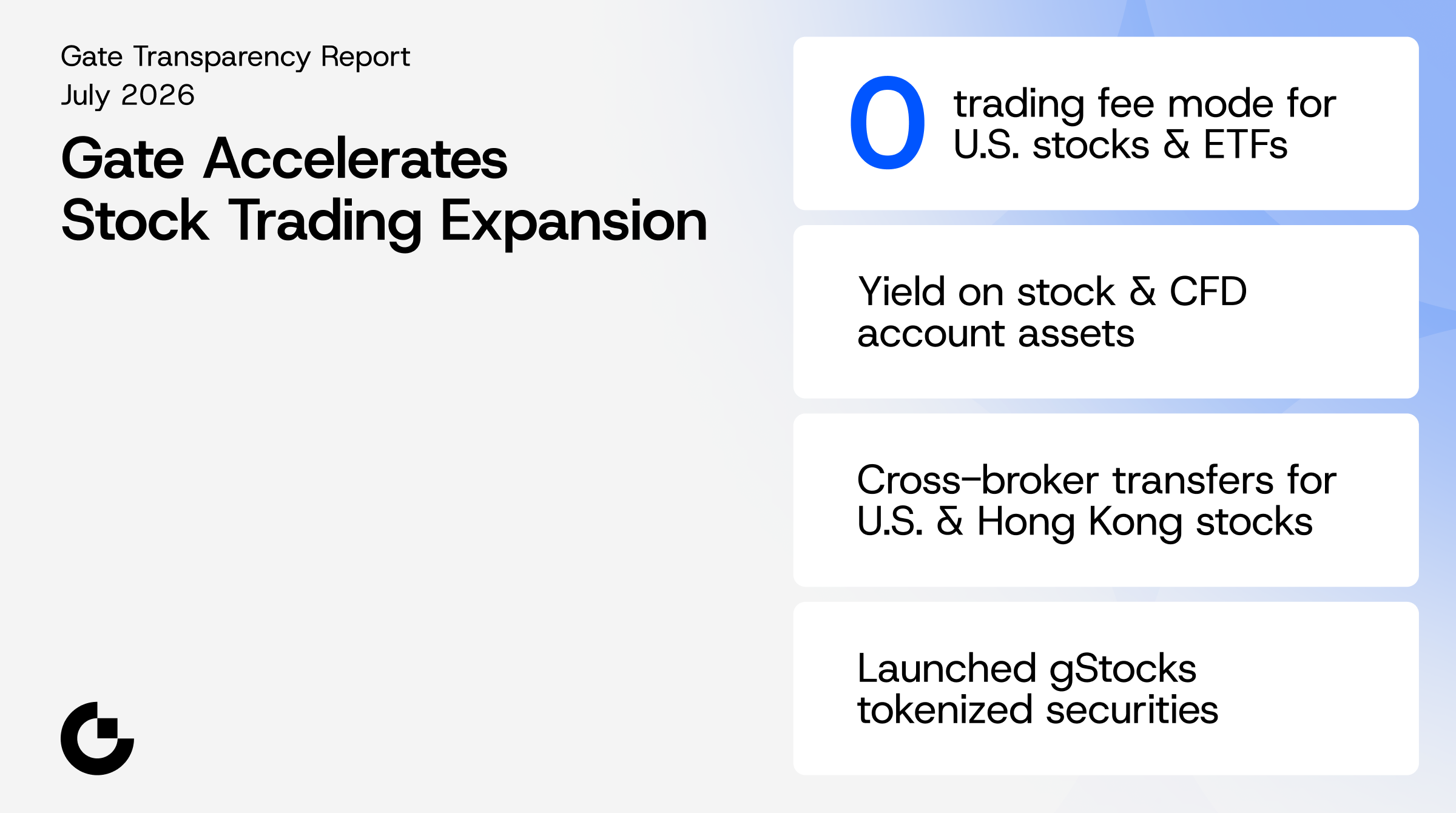 Gate Transparency Report
July 2026

Gate Accelerates Stock Trading Expansion

0 trading fee mode for U.S. stocks & ETFs

Yield on stock & CFD account assets

Cross-broker transfers for U.S. & Hong Kong stocks

Launched gStocks tokenized securities